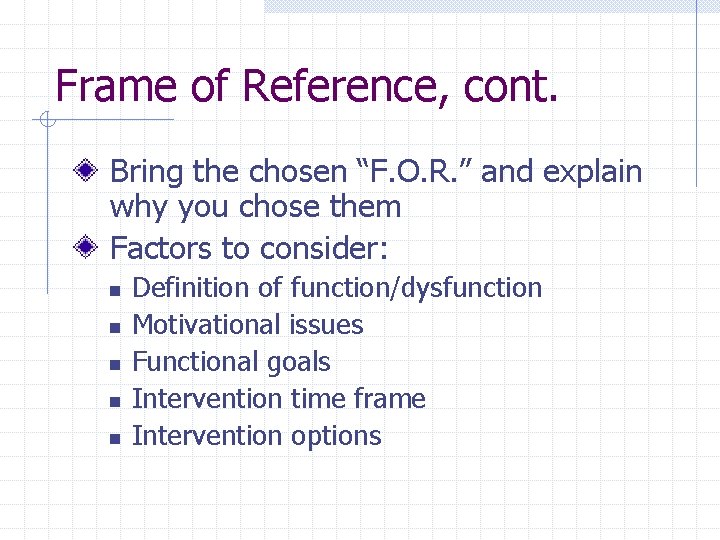 Frame of Reference, cont.

Bring the chosen “F.O.R.” and explain why you chose them

Factors to consider:

Definition of function/dysfunction

Motivational issues

Functional goals

Intervention time frame

Intervention options